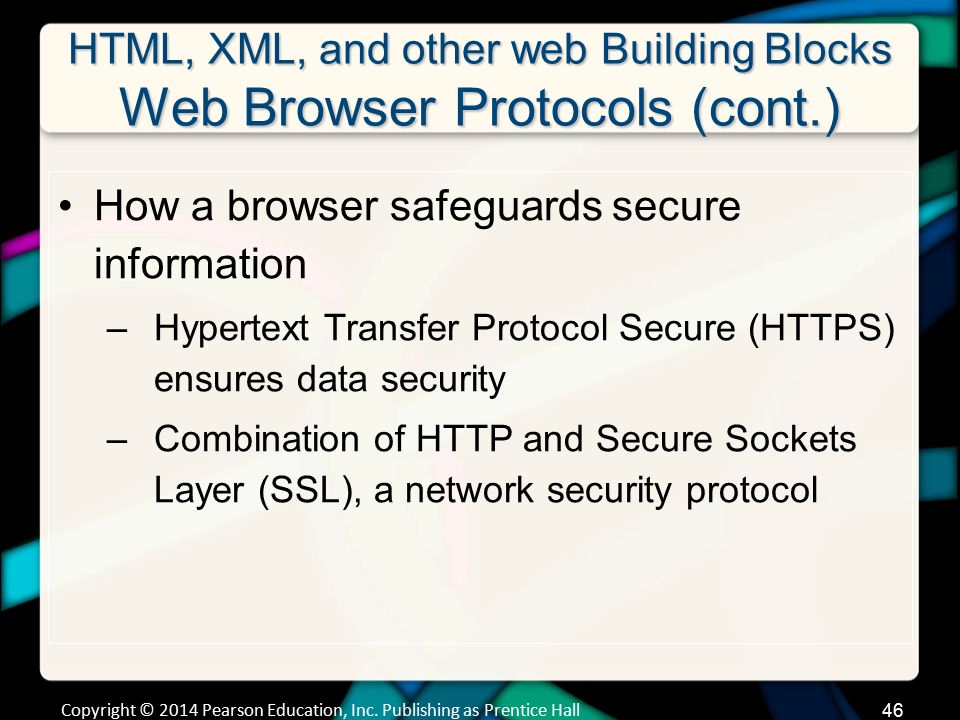 HTML, XML, and other web Building Blocks
Web Browser Protocols (cont.)

• How a browser safeguards secure information
– Hypertext Transfer Protocol Secure (HTTPS) ensures data security
– Combination of HTTP and Secure Sockets Layer (SSL), a network security protocol

Copyright © 2014 Pearson Education, Inc. Publishing as Prentice Hall

46